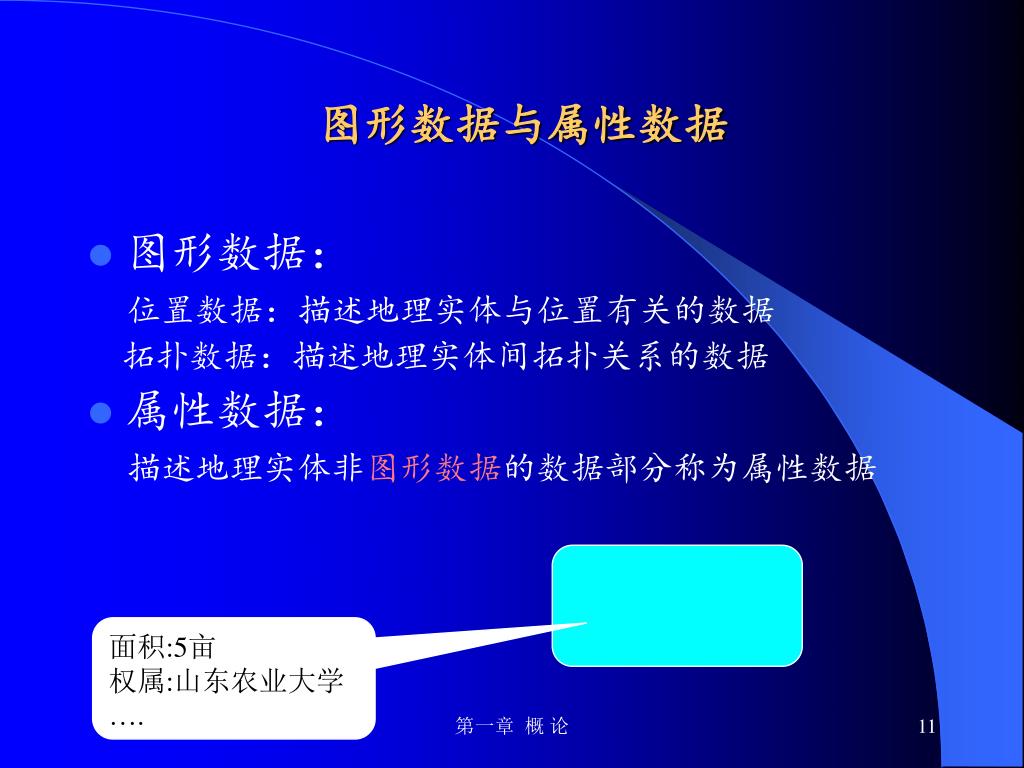 图形数据与属性数据

图形数据：

位置数据：描述地理实体与位置有关的数据

拓扑数据：描述地理实体间拓扑关系的数据

属性数据：

描述地理实体非图形数据的数据部分称为属性数据

面积:5亩
权属:山东农业大学
….

第一章 概 论

11